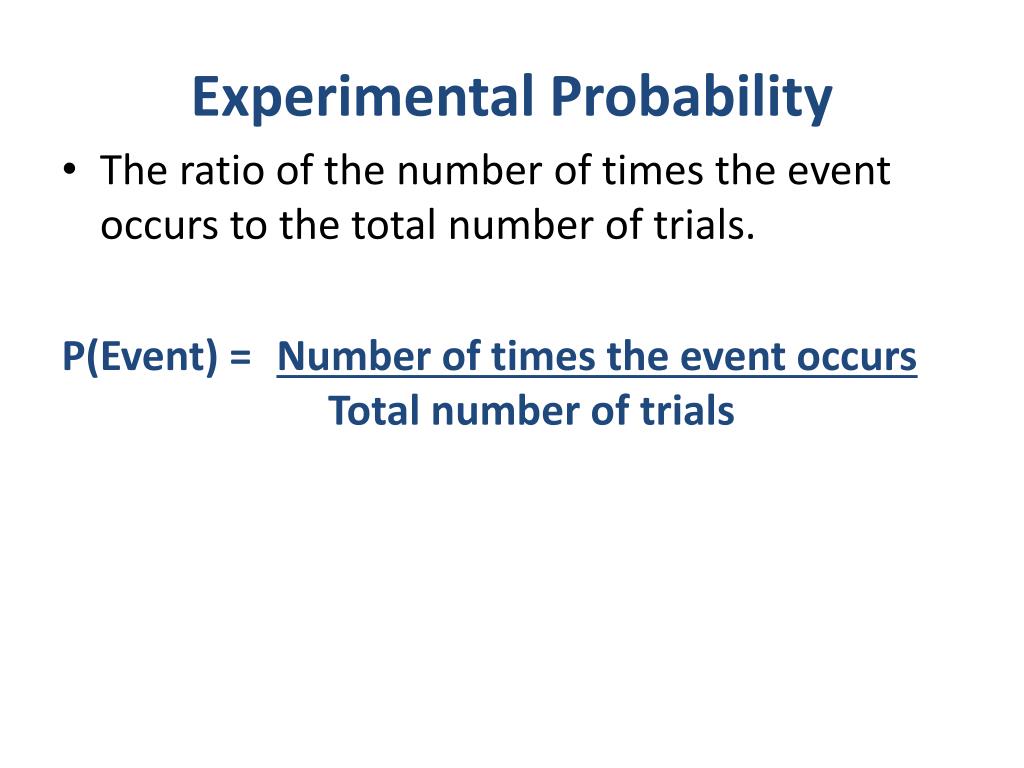 Experimental Probability

• The ratio of the number of times the event occurs to the total number of trials.

P(Event) = $\frac{\text{Number of times the event occurs}}{\text{Total number of trials}}$